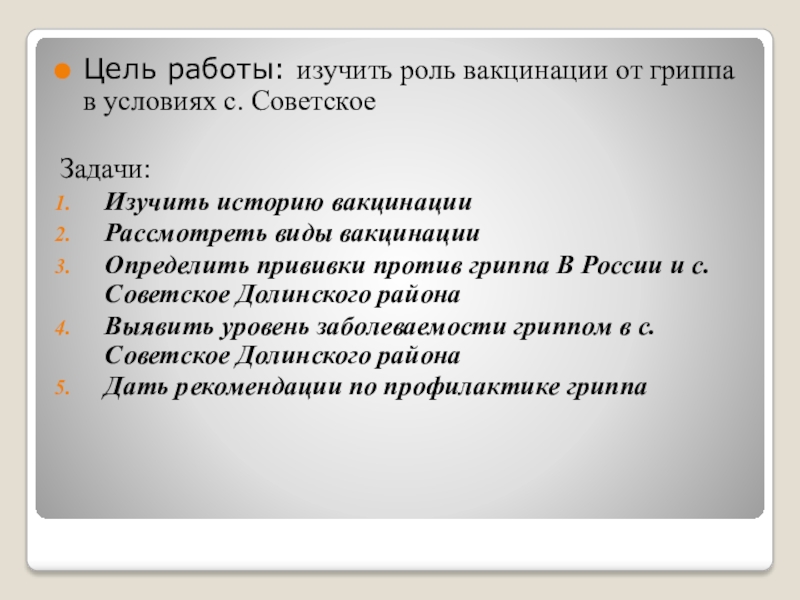 Цель работы: изучить роль вакцинации от гриппа в условиях с. Советское

Задачи:

1. Изучить историю вакцинации
2. Рассмотреть виды вакцинации
3. Определить прививки против гриппа В России и с. Советское Долинского района
4. Выявить уровень заболеваемости гриппом в с. Советское Долинского района
5. Дать рекомендации по профилактике гриппа